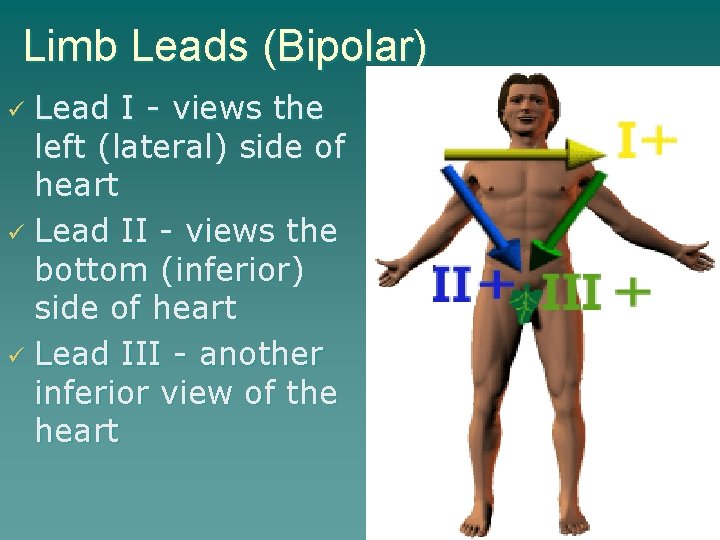 Limb Leads (Bipolar)

✓ Lead I - views the left (lateral) side of heart

✓ Lead II - views the bottom (inferior) side of heart

✓ Lead III - another inferior view of the heart

I+

II+

III +